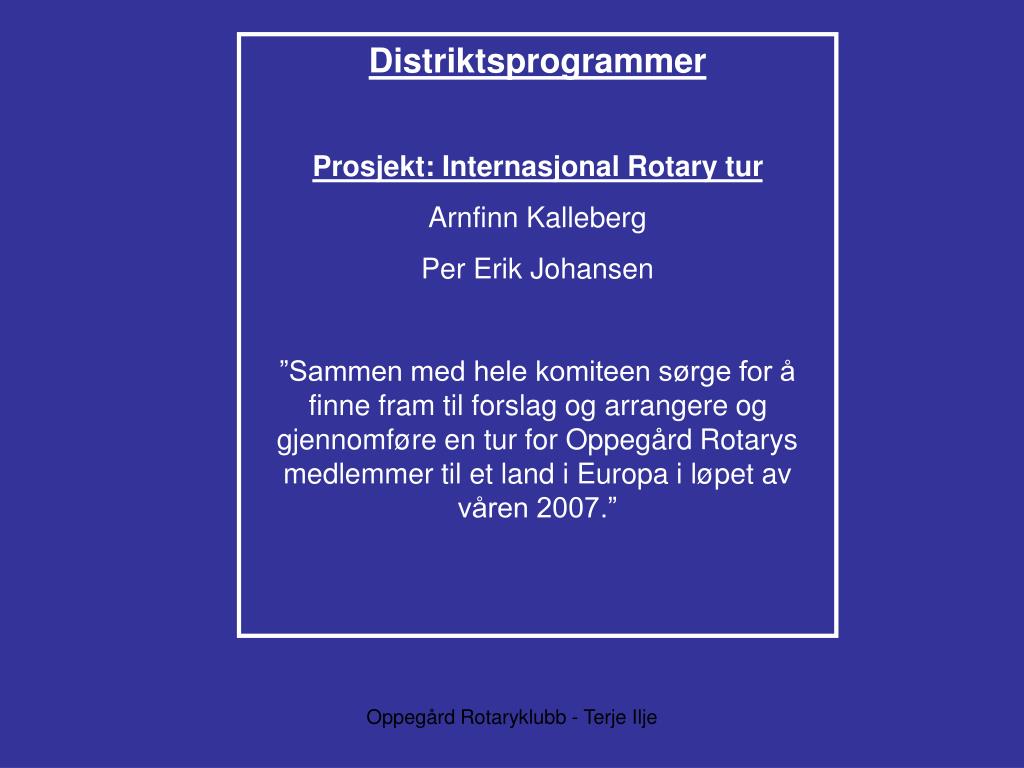 Distriktsprogrammer

Prosjekt: Internasjonal Rotary tur

Arnfinn Kalleberg

Per Erik Johansen

”Sammen med hele komiteen sørge for å finne fram til forslag og arrangere og gjennomføre en tur for Oppegård Rotarys medlemmer til et land i Europa i løpet av våren 2007.”

Oppegård Rotaryklubb - Terje Ilje